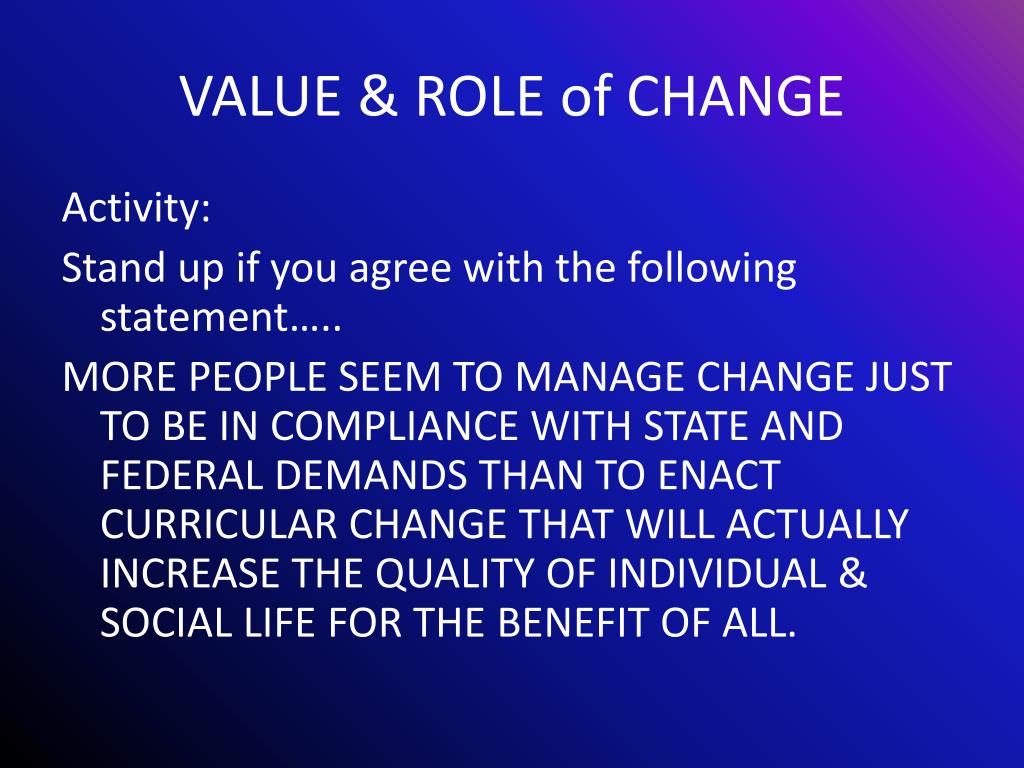 VALUE & ROLE of CHANGE

Activity:

Stand up if you agree with the following statement…..

MORE PEOPLE SEEM TO MANAGE CHANGE JUST TO BE IN COMPLIANCE WITH STATE AND FEDERAL DEMANDS THAN TO ENACT CURRICULAR CHANGE THAT WILL ACTUALLY INCREASE THE QUALITY OF INDIVIDUAL & SOCIAL LIFE FOR THE BENEFIT OF ALL.